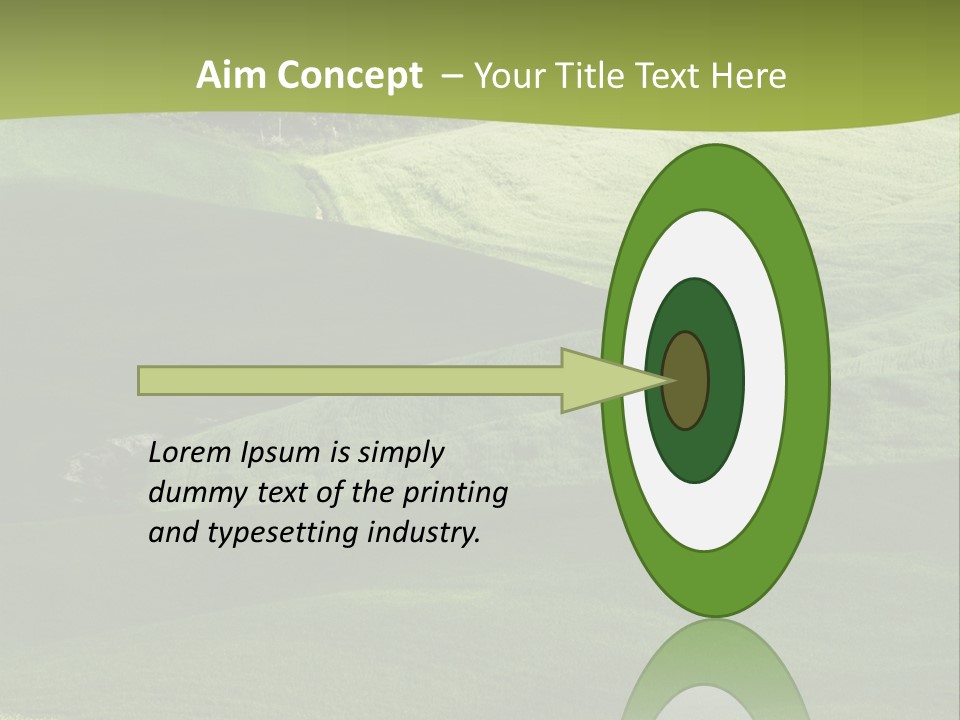 Aim Concept – Your Title Text Here

Lorem Ipsum is simply dummy text of the printing and typesetting industry.